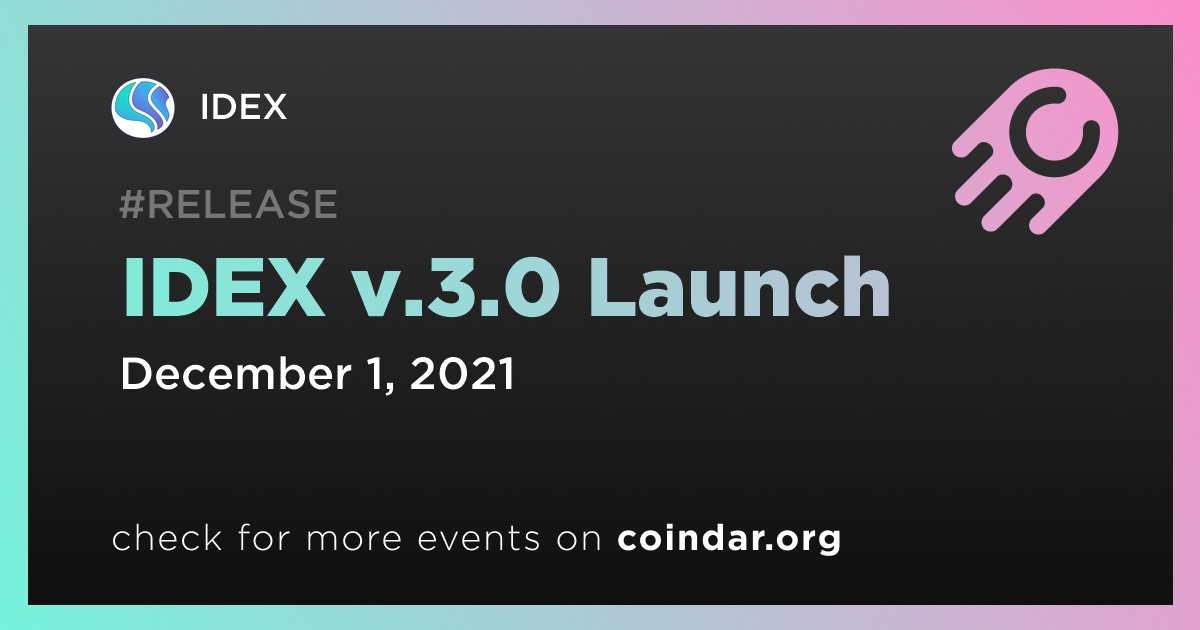 IDEX

#RELEASE

IDEX v.3.0 Launch

December 1, 2021

check for more events on coindar.org